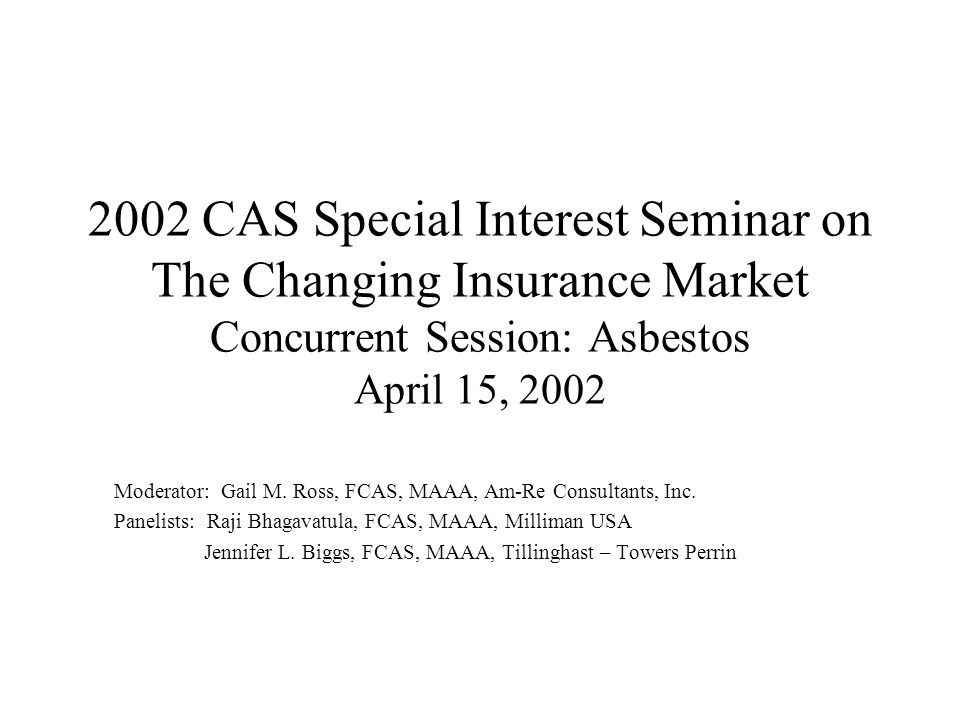 2002 CAS Special Interest Seminar on The Changing Insurance Market
Concurrent Session: Asbestos
April 15, 2002

Moderator: Gail M. Ross, FCAS, MAAA, Am-Re Consultants, Inc.
Panelists: Raji Bhagavatula, FCAS, MAAA, Milliman USA
Jennifer L. Biggs, FCAS, MAAA, Tillinghast – Towers Perrin